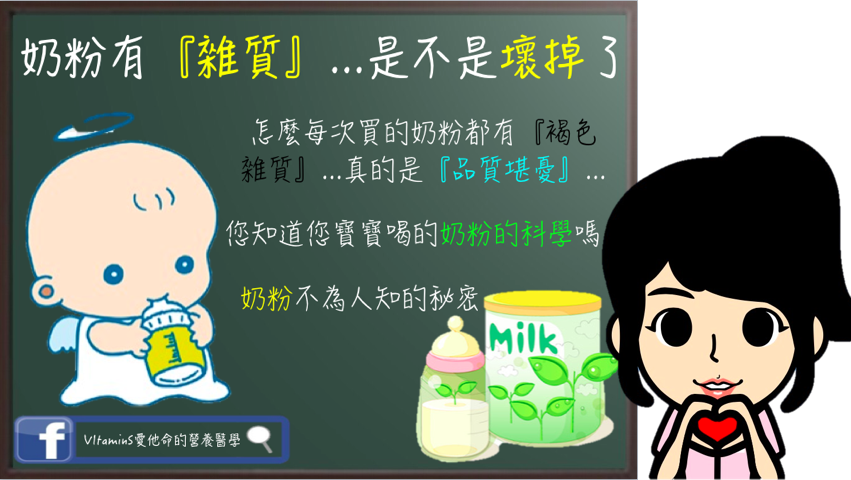 奶粉有『雜質』...是不是壞掉了

怎麼每次買的奶粉都有『褐色雜質』...真的是『品質堪憂』...

您知道您寶寶喝的奶粉的科學嗎

奶粉不為人知的秘密

Milk

f

VitaminS愛他命的營養醫學